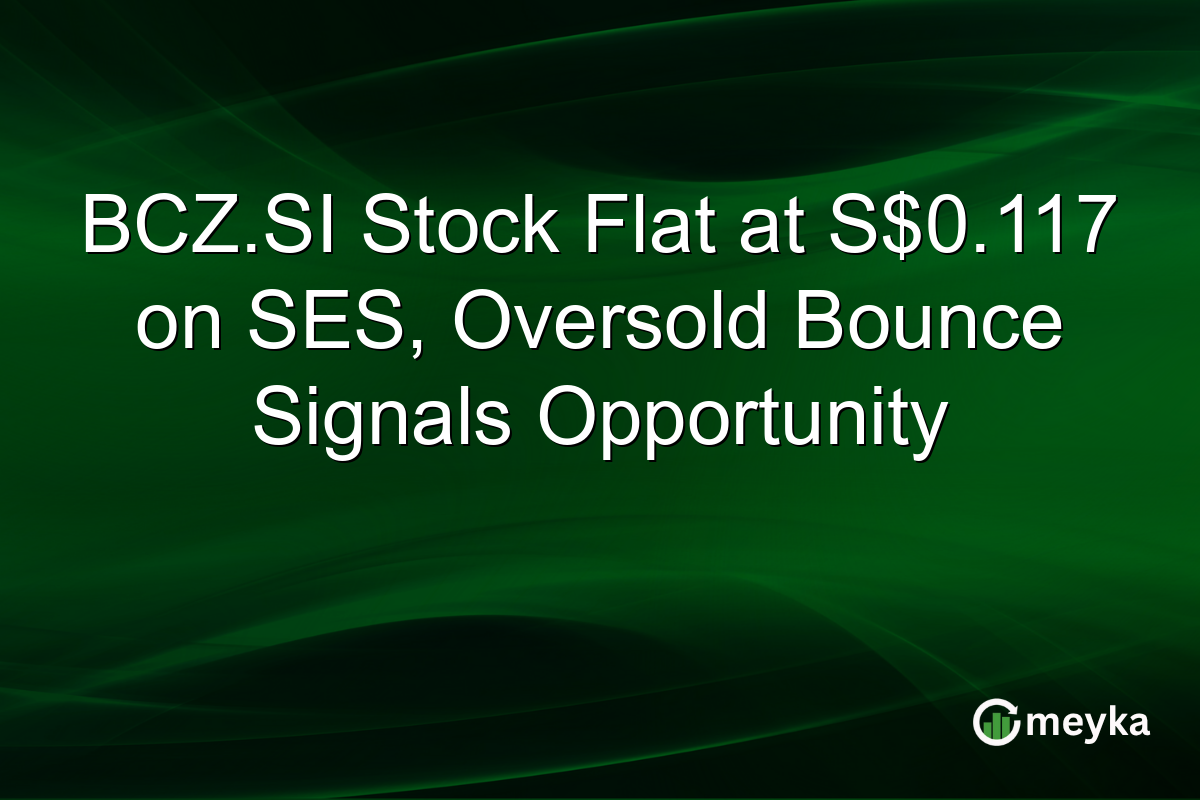 BCZ.SI Stock Flat at S$0.117 on SES, Oversold Bounce Signals Opportunity

meyka